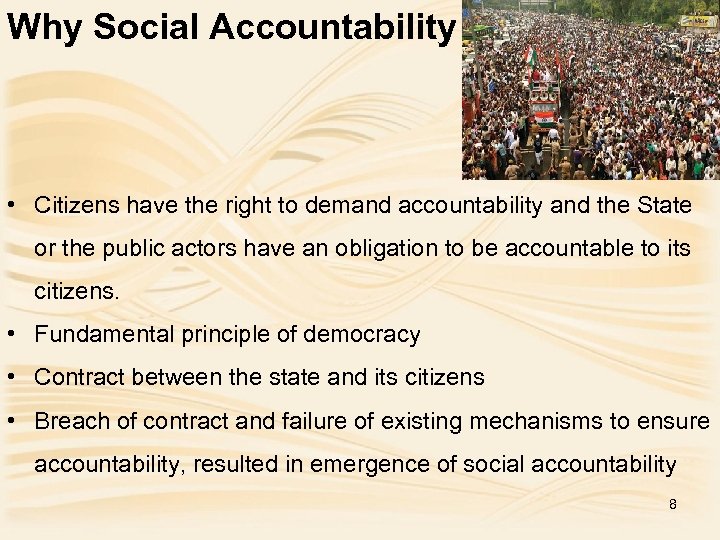 Why Social Accountability

• Citizens have the right to demand accountability and the State or the public actors have an obligation to be accountable to its citizens.

• Fundamental principle of democracy

• Contract between the state and its citizens

• Breach of contract and failure of existing mechanisms to ensure accountability, resulted in emergence of social accountability

8